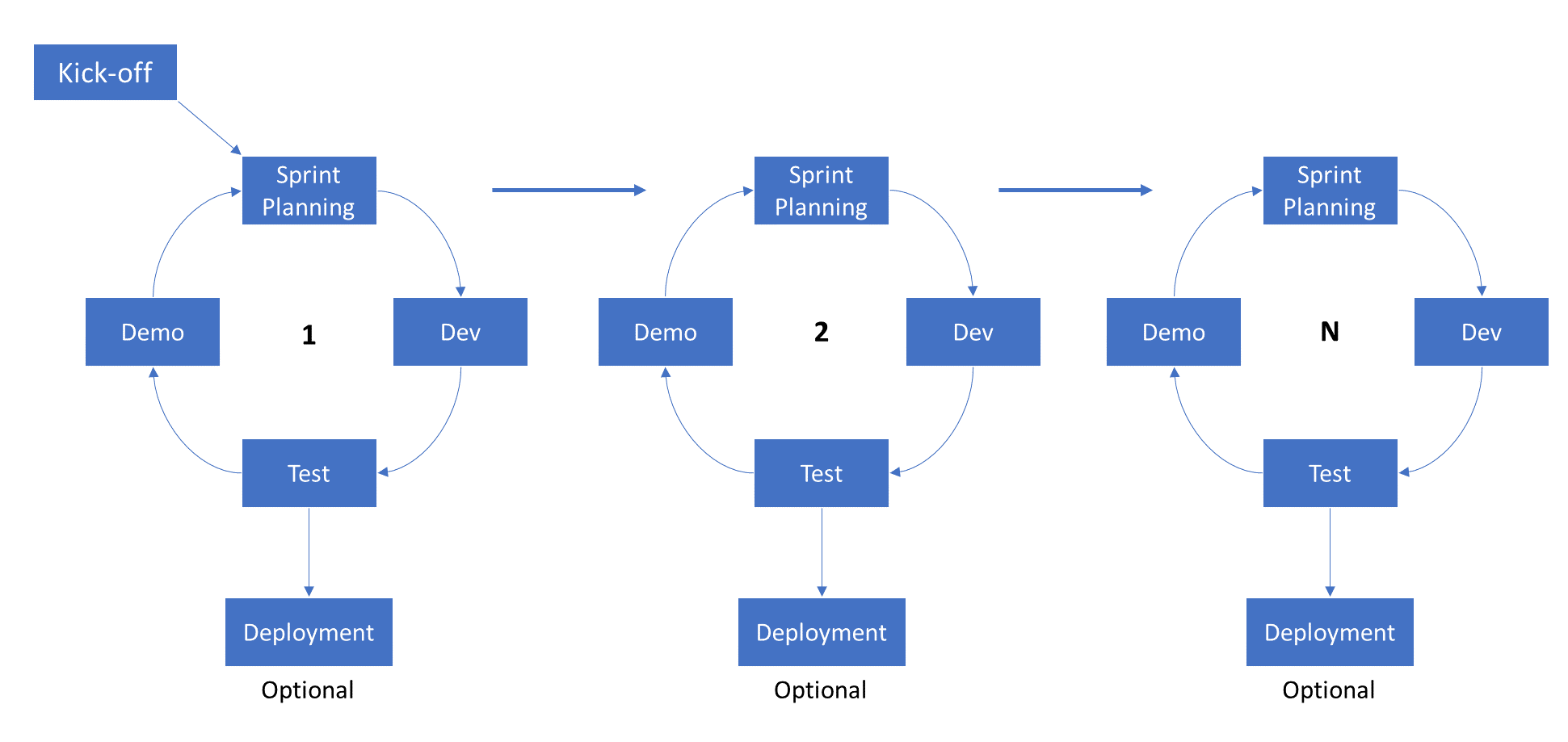 Kick-off

Sprint Planning

Demo

1

Dev

Test

Deployment

Optional

Sprint Planning

Demo

2

Dev

Test

Deployment

Optional

Sprint Planning

Demo

N

Dev

Test

Deployment

Optional